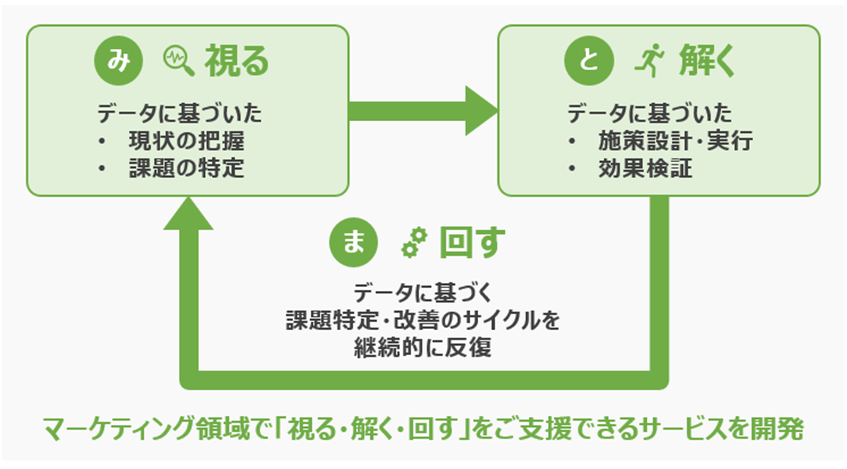 み 視る

データに基づいた
• 現状の把握
• 課題の特定

と 解く

データに基づいた
• 施策設計・実行
• 効果検証

ま 回す

データに基づく
課題特定・改善のサイクルを
継続的に反復

マーケティング領域で「視る・解く・回す」をご支援できるサービスを開発